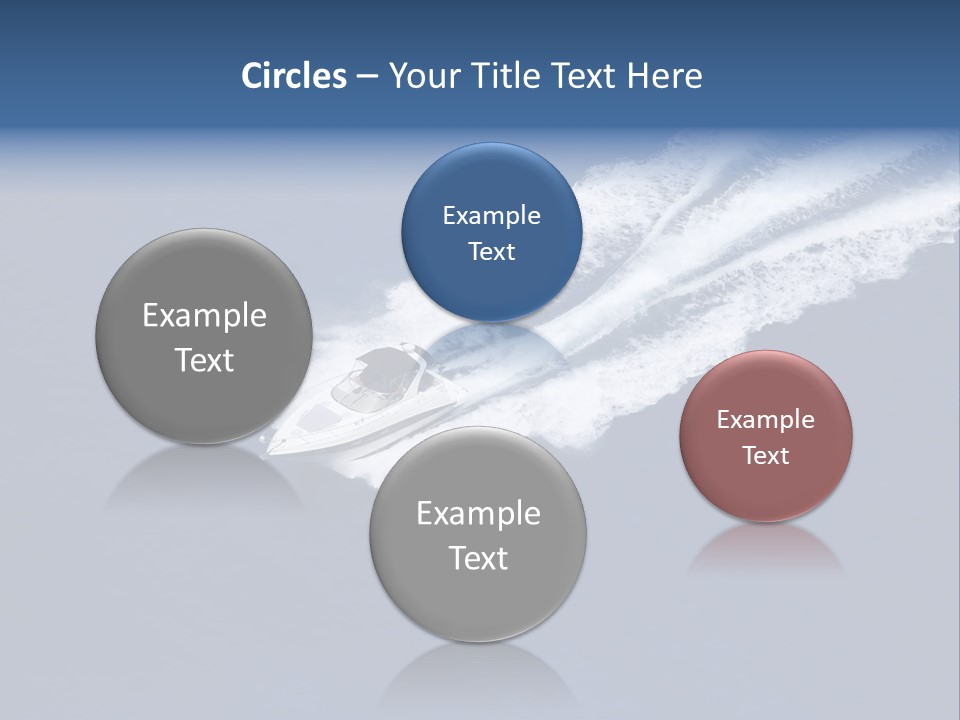 Circles – Your Title Text Here

Example Text

Example Text

Example Text

Example Text